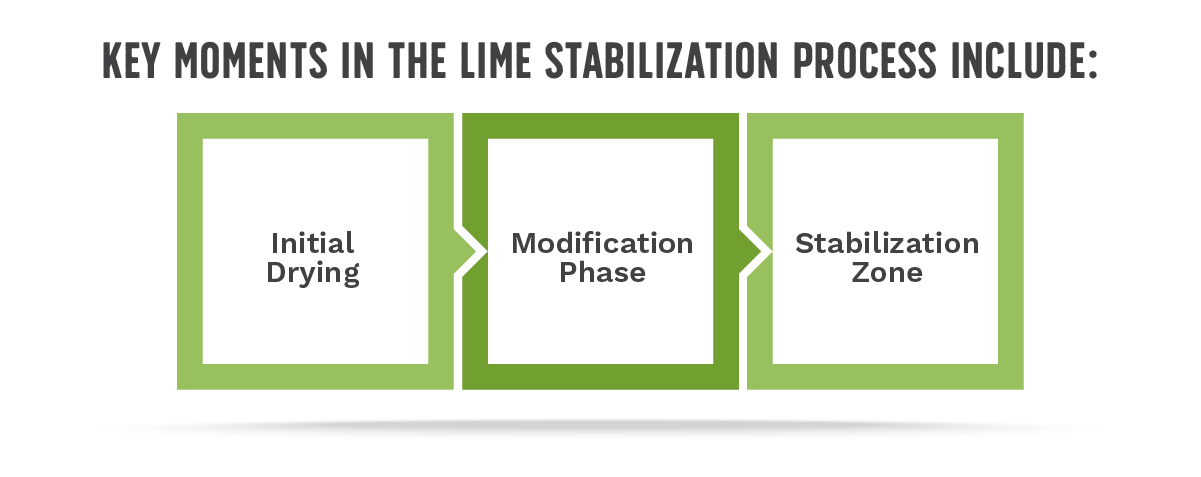 KEY MOMENTS IN THE LIME STABILIZATION PROCESS INCLUDE:

Initial Drying

Modification Phase

Stabilization Zone